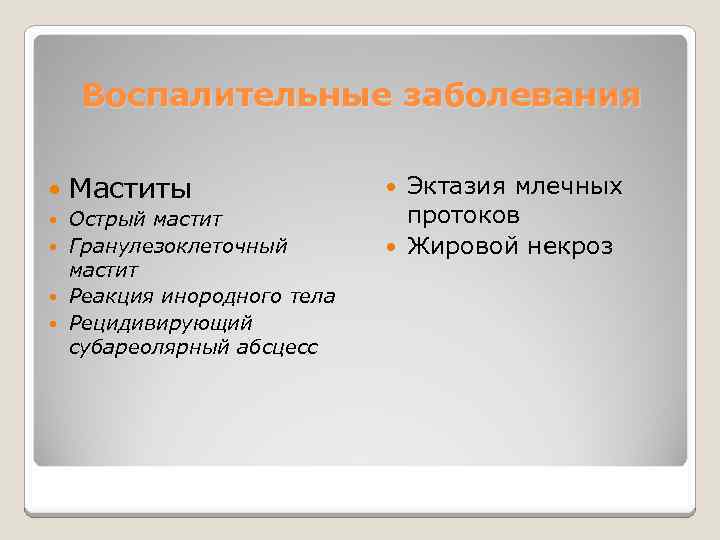 Воспалительные заболевания

- Маститы
- Острый мастит
- Гранулезоклеточный мастит
- Реакция инородного тела
- Рецидивирующий субареолярный абсцесс

- Эктазия млечных протоков
- Жировой некроз